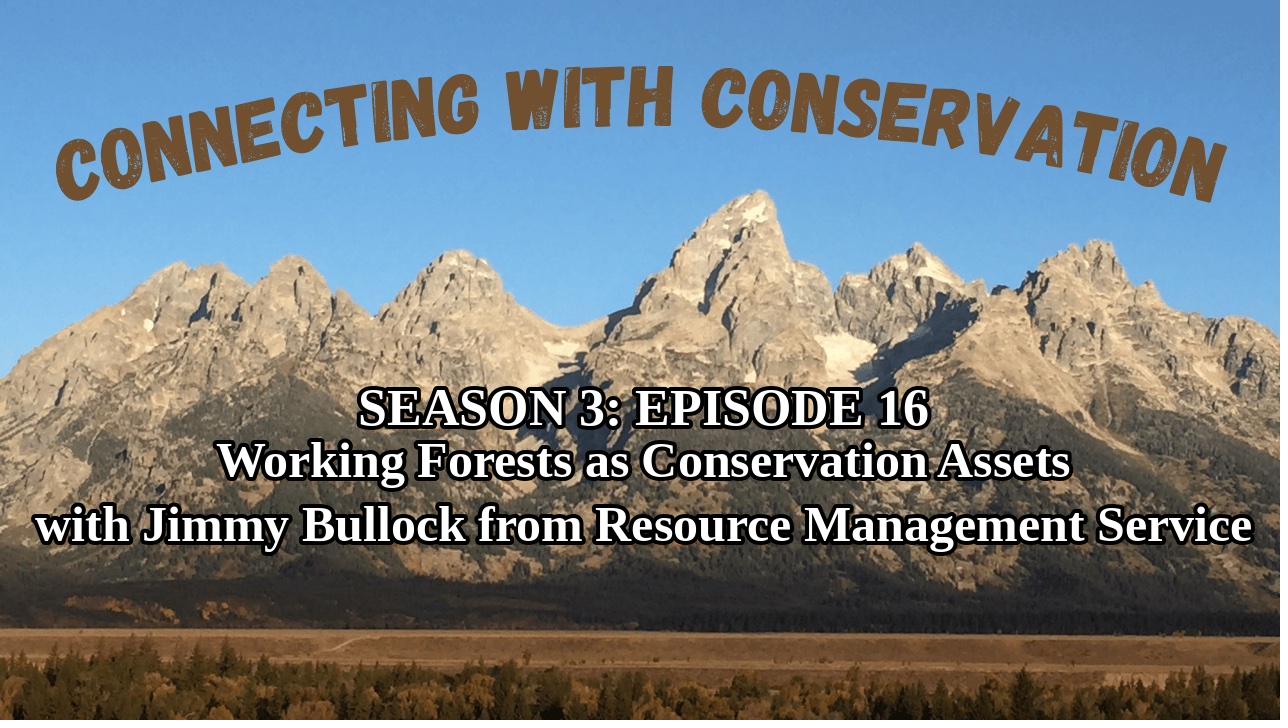 CONNECTING WITH CONSERVATION

SEASON 3: EPISODE 16
Working Forests as Conservation Assets
with Jimmy Bullock from Resource Management Service